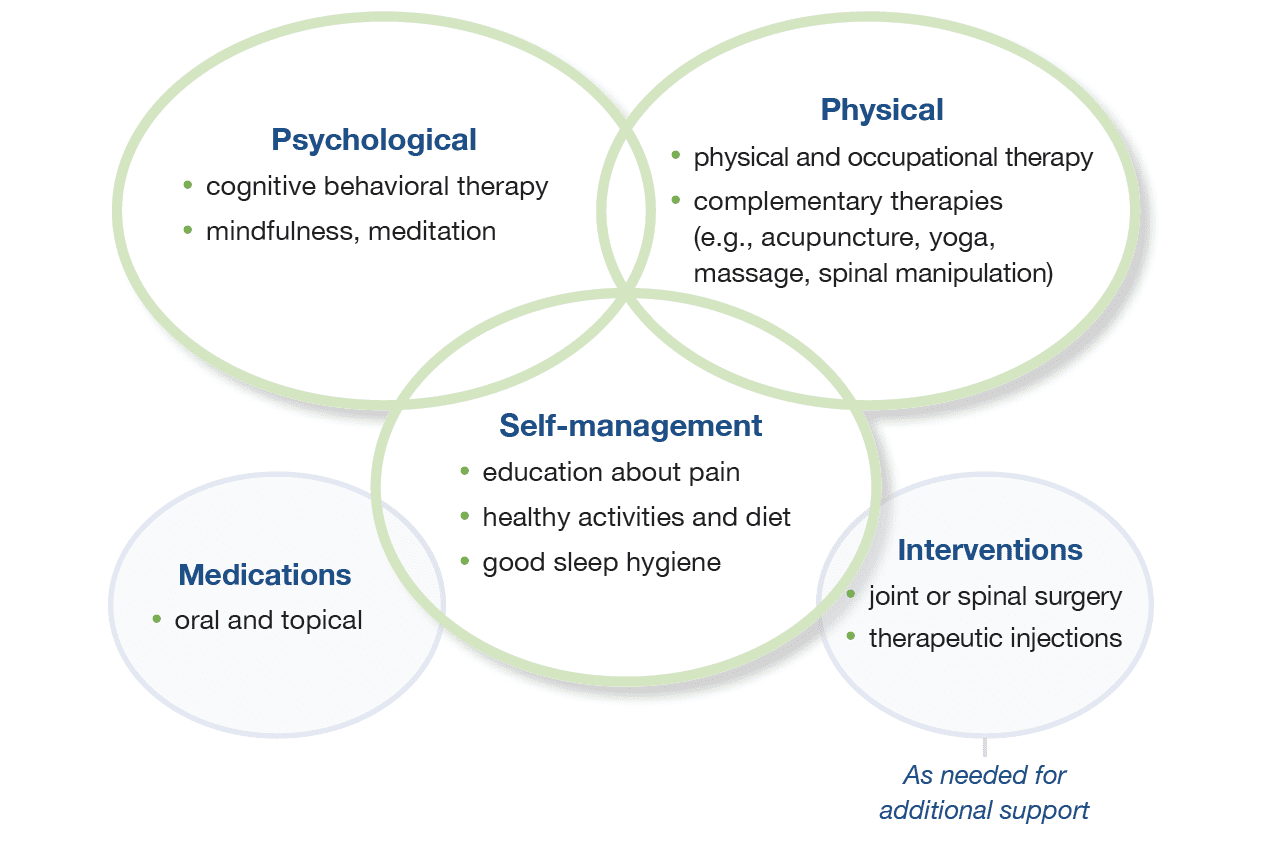 Psychological
• cognitive behavioral therapy
• mindfulness, meditation

Physical
• physical and occupational therapy
• complementary therapies (e.g., acupuncture, yoga, massage, spinal manipulation)

Self-management
• education about pain
• healthy activities and diet
• good sleep hygiene

Medications
• oral and topical

Interventions
• joint or spinal surgery
• therapeutic injections

As needed for additional support